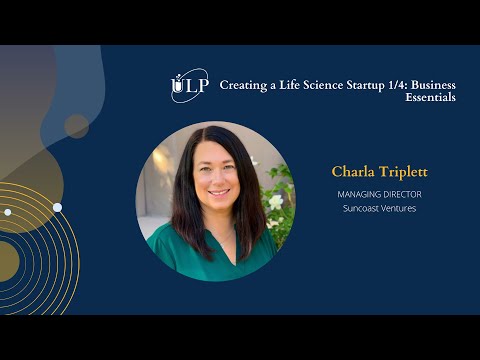 ULP

Creating a Life Science Startup 1/4: Business Essentials

Charla Triplett

MANAGING DIRECTOR
Suncoast Ventures